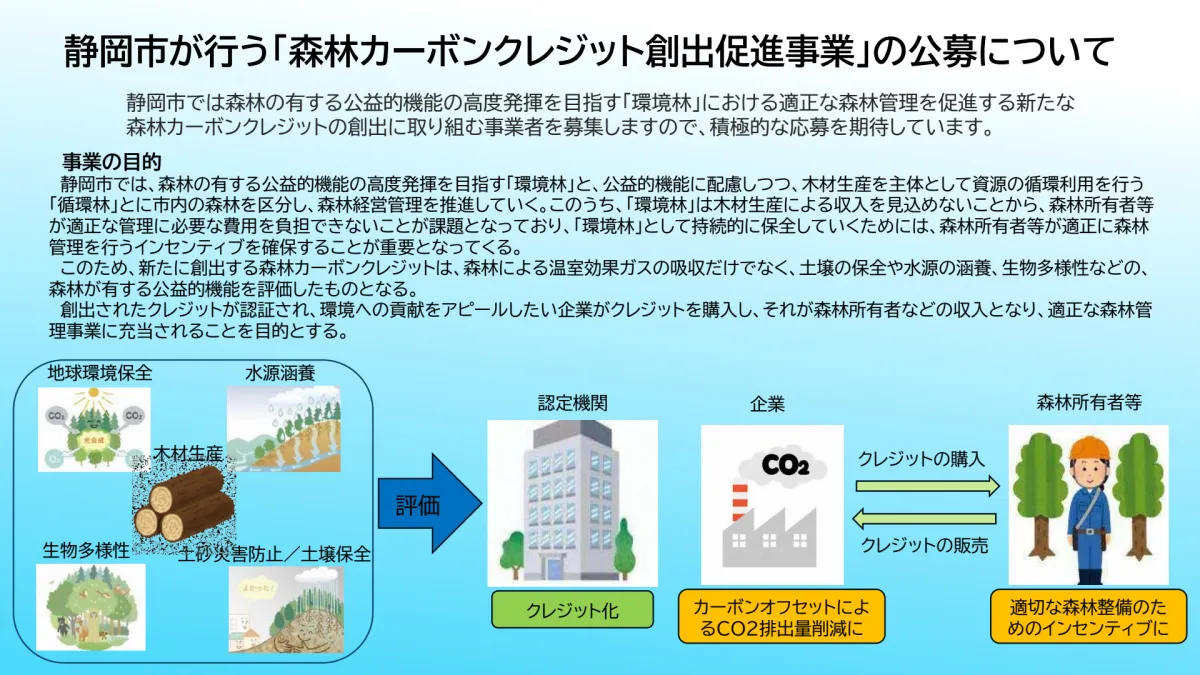 静岡市が行う「森林カーボンクレジット創出促進事業」の公募について

静岡市では森林の有する公益的機能の高度発揮を目指す「環境林」における適正な森林管理を促進する新たな森林カーボンクレジットの創出に取り組む事業者を募集しますので、積極的な応募を期待しています。

事業の目的
静岡市では、森林の有する公益的機能の高度発揮を目指す「環境林」と、公益的機能に配慮しつつ、木材生産を主体として資源の循環利用を行う「循環林」とに市内の森林を区分し、森林経営管理を推進していく。このうち、「環境林」は木材生産による収入を見込めないことから、森林所有者等が適正な管理に必要な費用を負担できないことが課題となっており、「環境林」として持続的に保全していくためには、森林所有者等が適正に森林管理を行うインセンティブを確保することが重要となってくる。
このため、新たに創出する森林カーボンクレジットは、森林による温室効果ガスの吸収だけでなく、土壌の保全や水源の涵養、生物多様性などの、森林が有する公益的機能を評価したものとなる。
創出されたクレジットが認証され、環境への貢献をアピールしたい企業がクレジットを購入し、それが森林所有者などの収入となり、適正な森林管理事業に充当されることを目的とする。

地球環境保全
$CO_2$
$CO_2$
水源涵養
木材生産
生物多様性
土砂災害防止／土壌保全
評価
認定機関
クレジット化
企業
$CO_2$
カーボンオフセットによるCO2排出量削減に
クレジットの購入
クレジットの販売
森林所有者等
適切な森林整備のためのインセンティブに